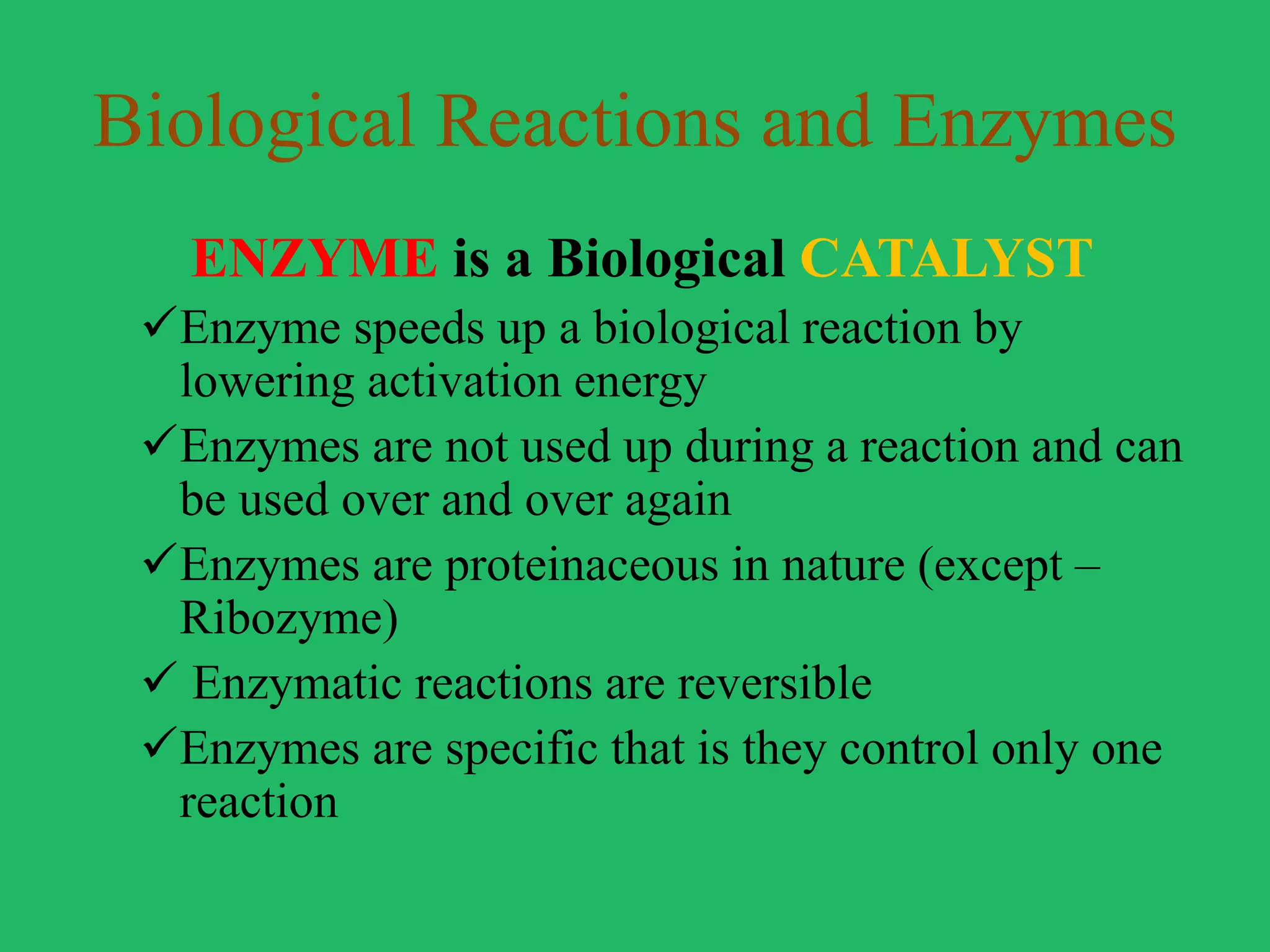 Biological Reactions and Enzymes

ENZYME is a Biological CATALYST

✓Enzyme speeds up a biological reaction by lowering activation energy

✓Enzymes are not used up during a reaction and can be used over and over again

✓Enzymes are proteinaceous in nature (except – Ribozyme)

✓ Enzymatic reactions are reversible

✓Enzymes are specific that is they control only one reaction